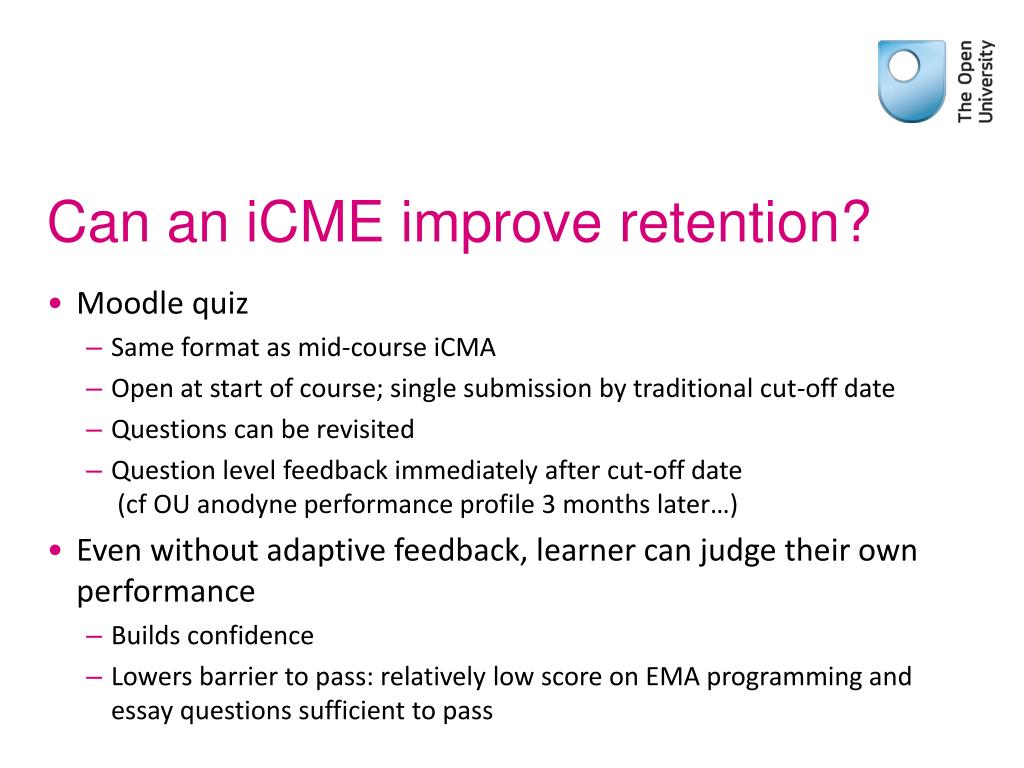 The Open University

Can an iCME improve retention?

• Moodle quiz
– Same format as mid-course iCMA
– Open at start of course; single submission by traditional cut-off date
– Questions can be revisited
– Question level feedback immediately after cut-off date (cf OU anodyne performance profile 3 months later…)
• Even without adaptive feedback, learner can judge their own performance
– Builds confidence
– Lowers barrier to pass: relatively low score on EMA programming and essay questions sufficient to pass